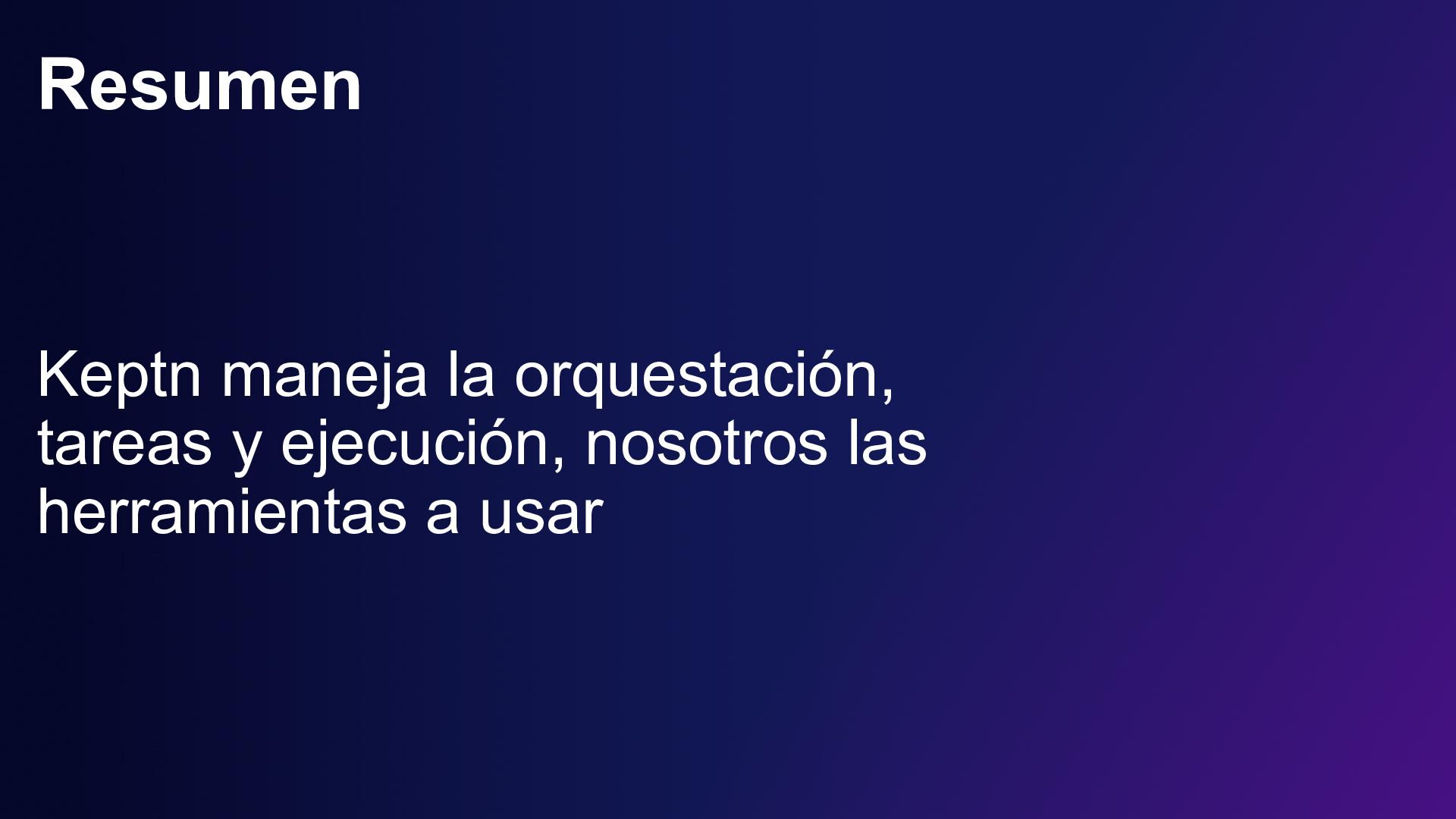 Resumen

Keptn maneja la orquestación, tareas y ejecución, nosotros las herramientas a usar